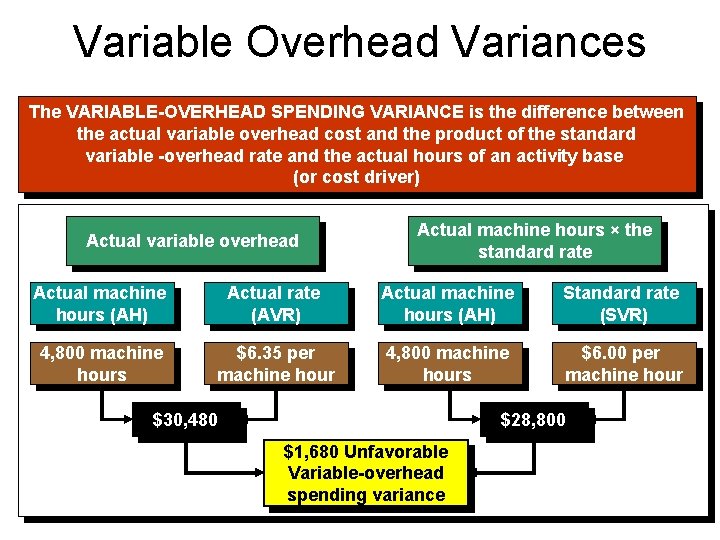 Variable Overhead Variances

The VARIABLE-OVERHEAD SPENDING VARIANCE is the difference between the actual variable overhead cost and the product of the standard variable -overhead rate and the actual hours of an activity base (or cost driver)

Actual variable overhead

Actual machine hours (AH)

Actual rate (AVR)

4,800 machine hours

$6.35 per machine hour

$30,480

Actual machine hours × the standard rate

Actual machine hours (AH)

Standard rate (SVR)

4,800 machine hours

$6.00 per machine hour

$28,800

$1,680 Unfavorable Variable-overhead spending variance